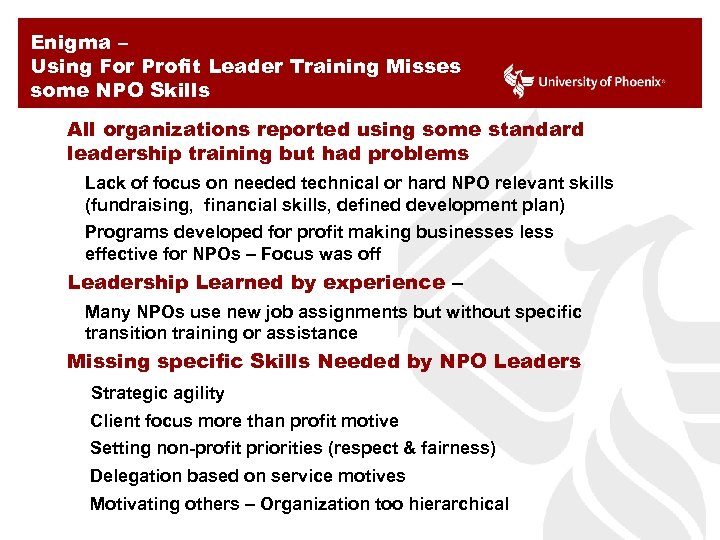 Enigma –
Using For Profit Leader Training Misses some NPO Skills

University of Phoenix®

All organizations reported using some standard leadership training but had problems

Lack of focus on needed technical or hard NPO relevant skills (fundraising, financial skills, defined development plan)

Programs developed for profit making businesses less effective for NPOs – Focus was off

Leadership Learned by experience –

Many NPOs use new job assignments but without specific transition training or assistance

Missing specific Skills Needed by NPO Leaders

Strategic agility

Client focus more than profit motive

Setting non-profit priorities (respect & fairness)

Delegation based on service motives

Motivating others – Organization too hierarchical